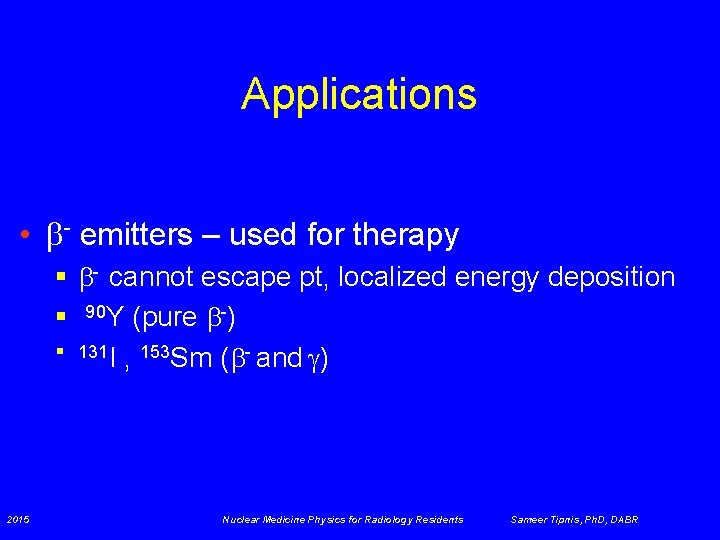 Applications

• $\beta^-$ emitters – used for therapy
  ▪ $\beta^-$ cannot escape pt, localized energy deposition
  ▪ $^{90}Y$ (pure $\beta^-$)
  ▪ $^{131}I$ , $^{153}Sm$ ($\beta^-$ and $\gamma$)

2015 Nuclear Medicine Physics for Radiology Residents Sameer Tipnis, PhD, DABR